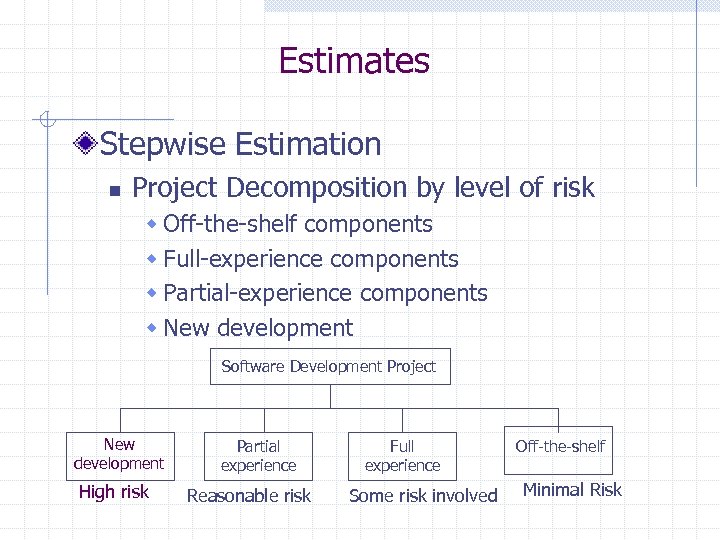 Estimates

Stepwise Estimation

Project Decomposition by level of risk

Off-the-shelf components

Full-experience components

Partial-experience components

New development

Software Development Project

New development

Partial experience

Full experience

Off-the-shelf

High risk

Reasonable risk

Some risk involved

Minimal Risk